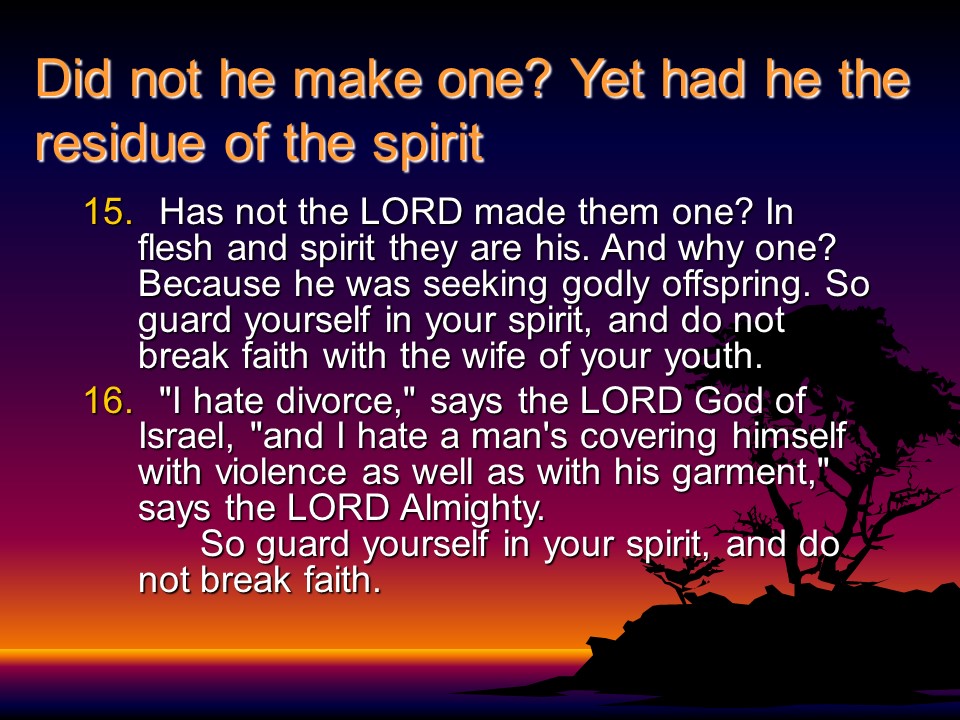 Did not he make one? Yet had he the residue of the spirit

15. Has not the LORD made them one? In flesh and spirit they are his. And why one? Because he was seeking godly offspring. So guard yourself in your spirit, and do not break faith with the wife of your youth.

16. "I hate divorce," says the LORD God of Israel, "and I hate a man's covering himself with violence as well as with his garment," says the LORD Almighty.
So guard yourself in your spirit, and do not break faith.